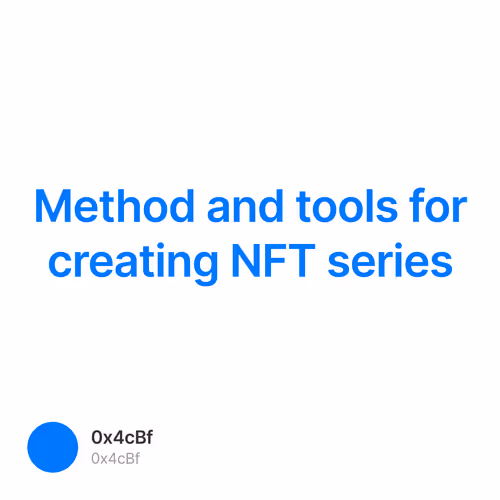 Method and tools for creating NFT series

0x4cBf
0x4cBf